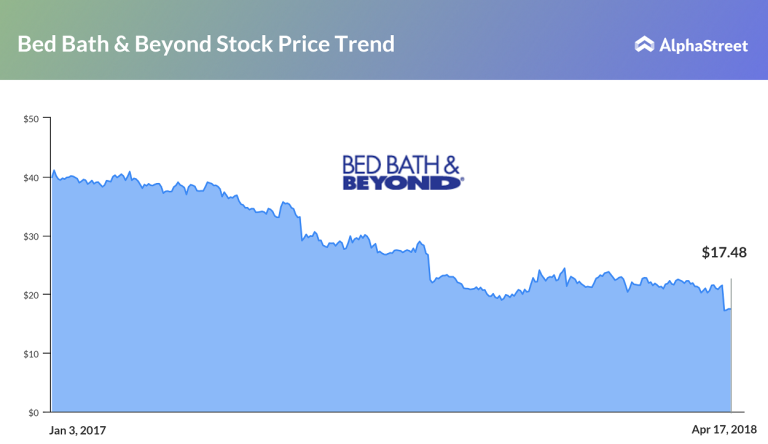 Bed Bath & Beyond Stock Price Trend

AlphaStreet

$50
$40
$30
$20
$10
$0

BED BATH &
BEYOND

$17.48

Jan 3, 2017

Apr 17, 2018